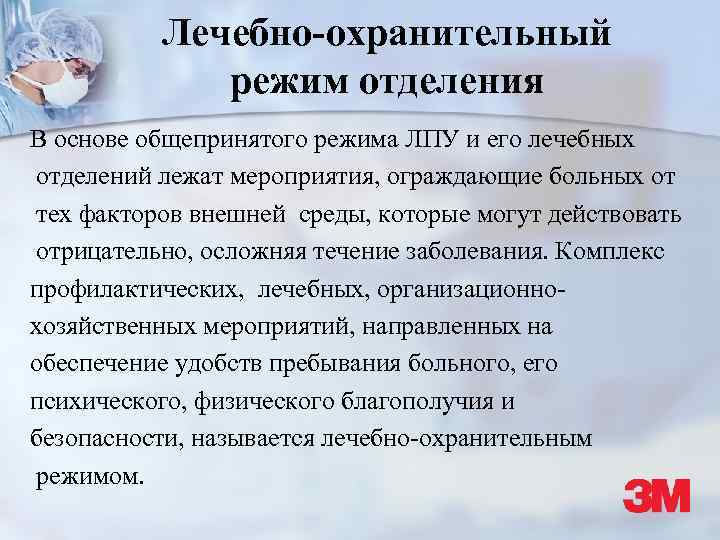 Лечебно-охранительный режим отделения

В основе общепринятого режима ЛПУ и его лечебных отделений лежат мероприятия, ограждающие больных от тех факторов внешней среды, которые могут действовать отрицательно, осложняя течение заболевания. Комплекс профилактических, лечебных, организационно-хозяйственных мероприятий, направленных на обеспечение удобств пребывания больного, его психического, физического благополучия и безопасности, называется лечебно-охранительным режимом.

3M